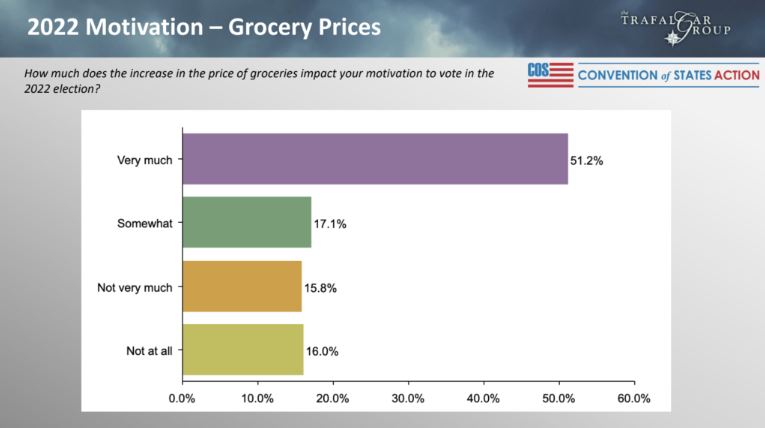 2022 Motivation – Grocery Prices

the TRAFALGAR GROUP

How much does the increase in the price of groceries impact your motivation to vote in the 2022 election?

COS CONVENTION of STATES ACTION

Very much 51.2%
Somewhat 17.1%
Not very much 15.8%
Not at all 16.0%

0.0% 10.0% 20.0% 30.0% 40.0% 50.0% 60.0%